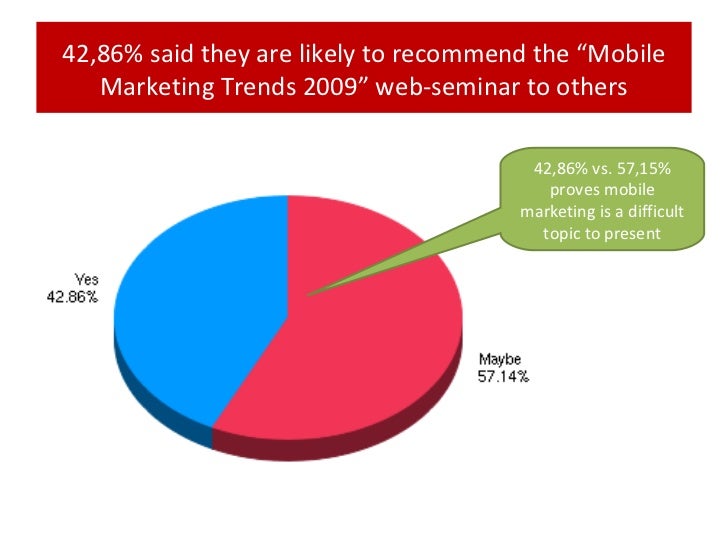 42,86% said they are likely to recommend the “Mobile Marketing Trends 2009” web-seminar to others

42,86% vs. 57,15% proves mobile marketing is a difficult topic to present

Yes
42.86%

Maybe
57.14%